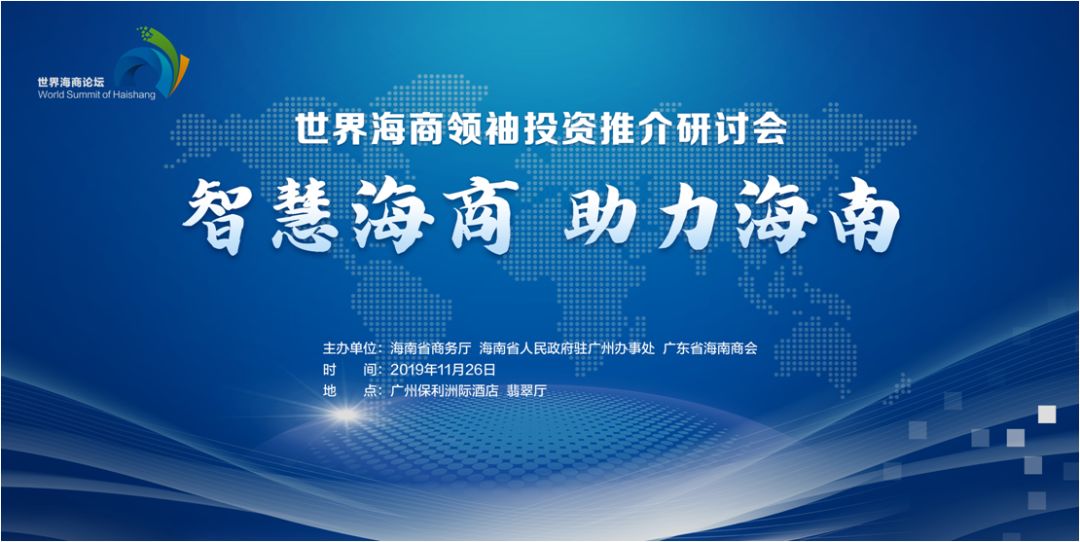 世界海商论坛
World Summit of Haishang

世界海商领袖投资推介研讨会

智慧海商 助力海南

主办单位：海南省商务厅 海南省人民政府驻广州办事处 广东省海南商会
时　　间：2019年11月26日
地　　点：广州保利洲际酒店 翡翠厅